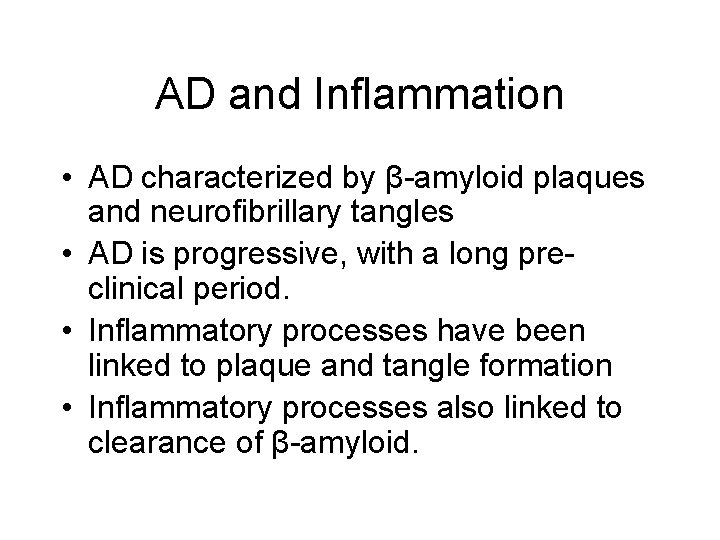 AD and Inflammation

• AD characterized by β-amyloid plaques and neurofibrillary tangles
• AD is progressive, with a long pre-clinical period.
• Inflammatory processes have been linked to plaque and tangle formation
• Inflammatory processes also linked to clearance of β-amyloid.